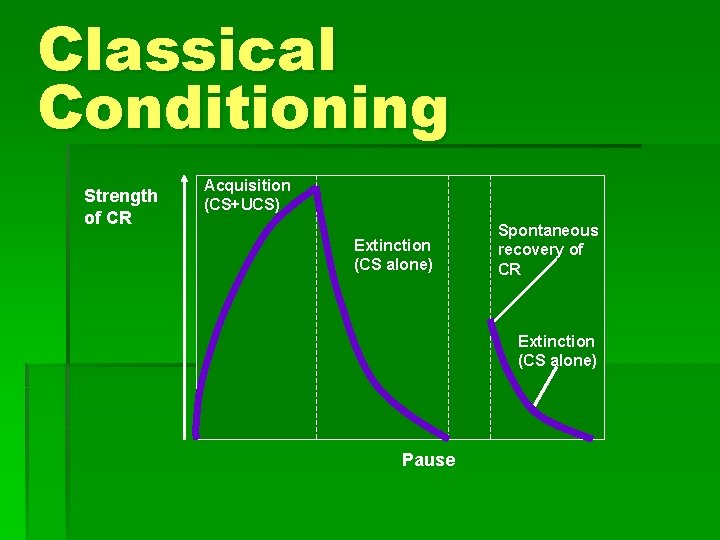 Classical Conditioning

Strength of CR

Acquisition (CS+UCS)

Extinction (CS alone)

Spontaneous recovery of CR

Extinction (CS alone)

Pause